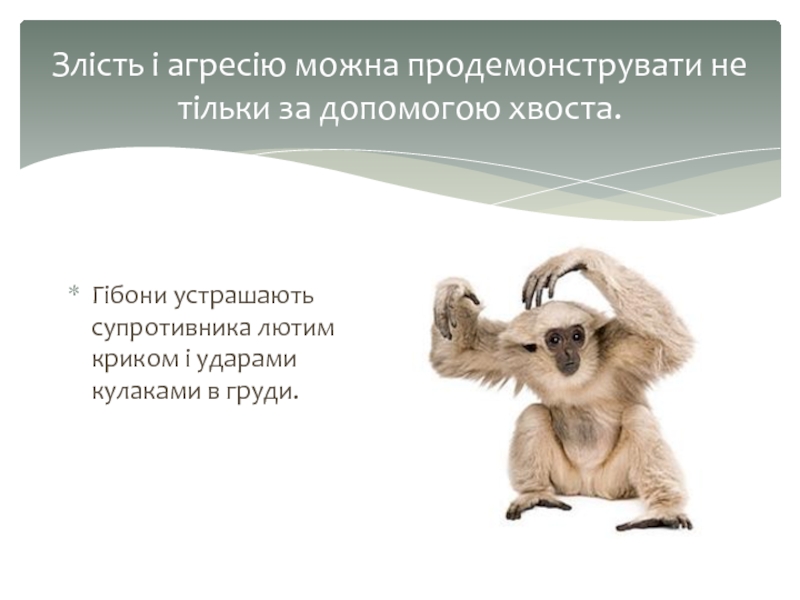 Злість і агресію можна продемонструвати не тільки за допомогою хвоста.

* Гібони устрашають супротивника лютим криком і ударами кулаками в груди.